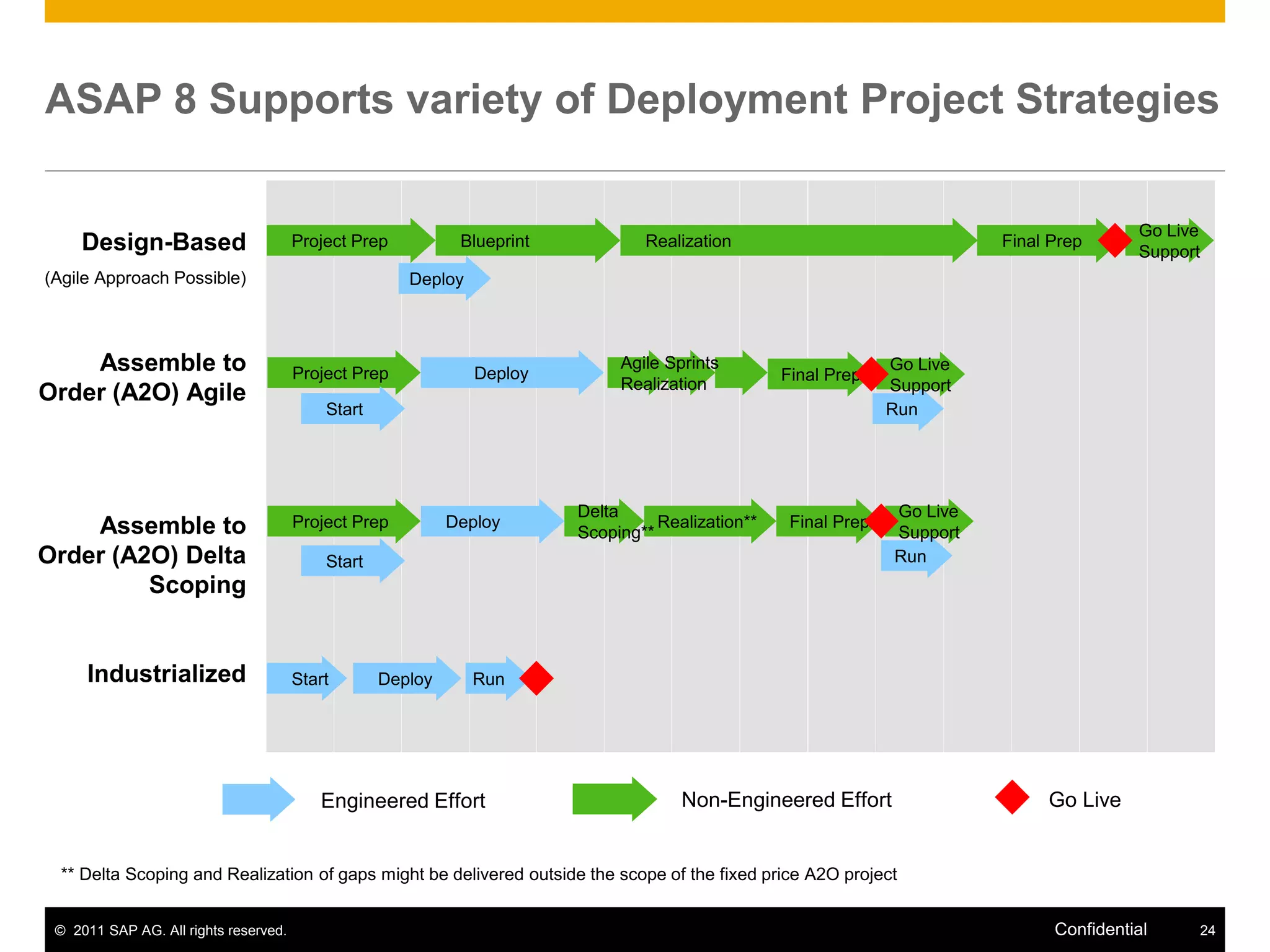 ASAP 8 Supports variety of Deployment Project Strategies

Design-Based
(Agile Approach Possible)

Project Prep
Blueprint
Realization
Final Prep
Go Live Support
Deploy

Assemble to Order (A2O) Agile

Project Prep
Deploy
Agile Sprints Realization
Final Prep
Go Live Support
Start
Run

Assemble to Order (A2O) Delta Scoping

Project Prep
Deploy
Delta Scoping**
Realization**
Final Prep
Go Live Support
Start
Run

Industrialized

Start
Deploy
Run

Engineered Effort
Non-Engineered Effort
Go Live

** Delta Scoping and Realization of gaps might be delivered outside the scope of the fixed price A2O project

© 2011 SAP AG. All rights reserved.
Confidential
24